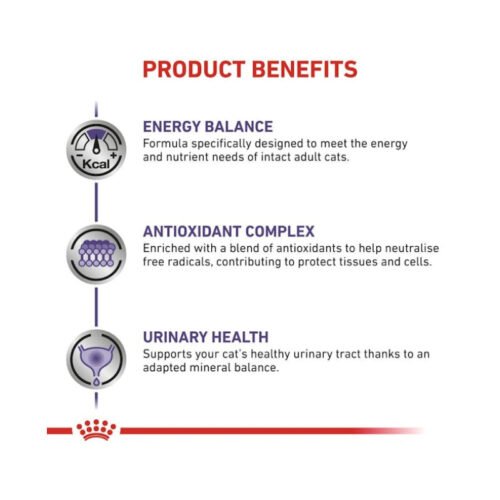 PRODUCT BENEFITS

- Kcal +

ENERGY BALANCE
Formula specifically designed to meet the energy and nutrient needs of intact adult cats.

ANTIOXIDANT COMPLEX
Enriched with a blend of antioxidants to help neutralise free radicals, contributing to protect tissues and cells.

URINARY HEALTH
Supports your cat's healthy urinary tract thanks to an adapted mineral balance.